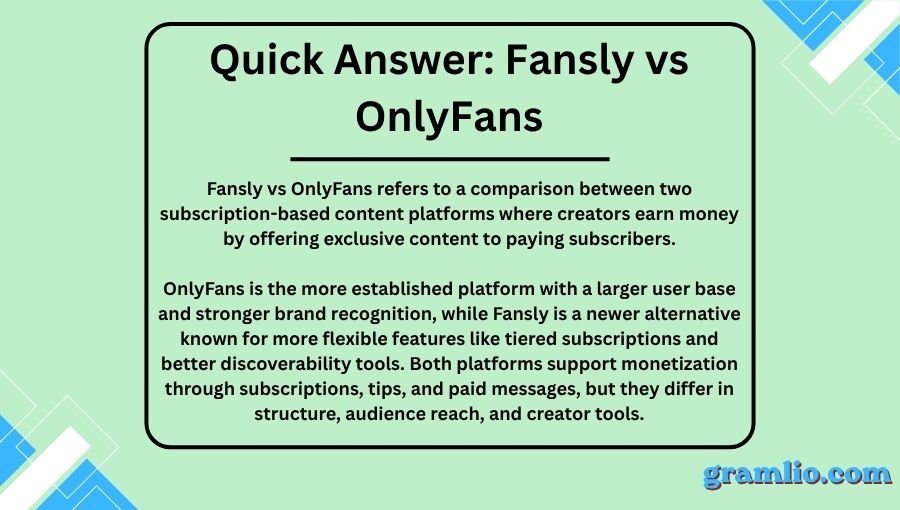 Quick Answer: Fansly vs OnlyFans

Fansly vs OnlyFans refers to a comparison between two subscription-based content platforms where creators earn money by offering exclusive content to paying subscribers.

OnlyFans is the more established platform with a larger user base and stronger brand recognition, while Fansly is a newer alternative known for more flexible features like tiered subscriptions and better discoverability tools. Both platforms support monetization through subscriptions, tips, and paid messages, but they differ in structure, audience reach, and creator tools.

gramlio.com